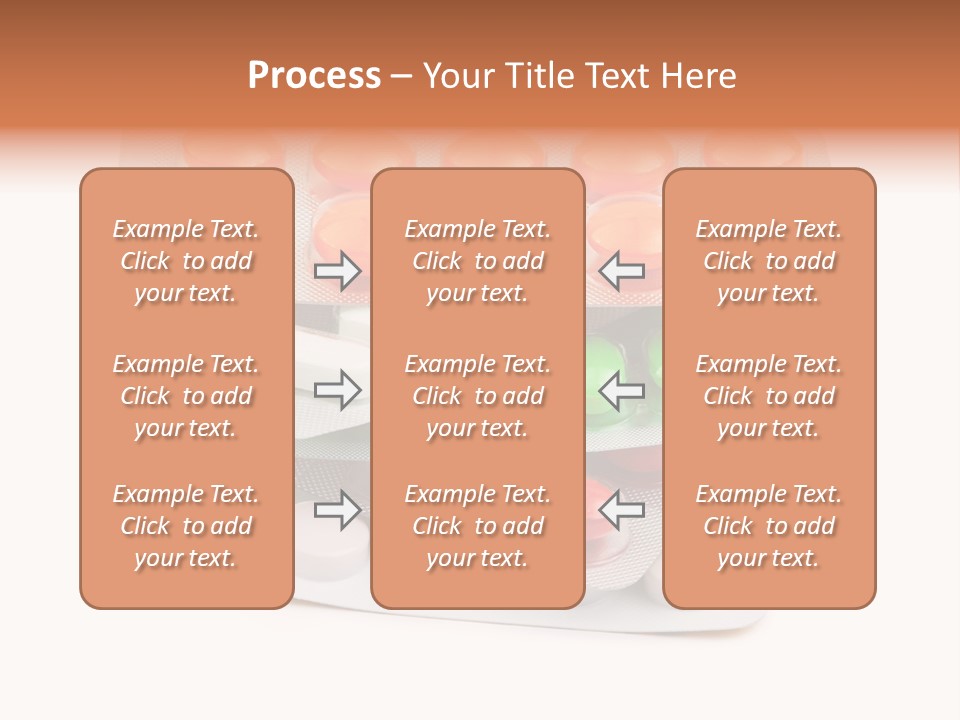 Process – Your Title Text Here

Example Text. Click to add your text.

Example Text. Click to add your text.

Example Text. Click to add your text.

Example Text. Click to add your text.

Example Text. Click to add your text.

Example Text. Click to add your text.

Example Text. Click to add your text.

Example Text. Click to add your text.

Example Text. Click to add your text.